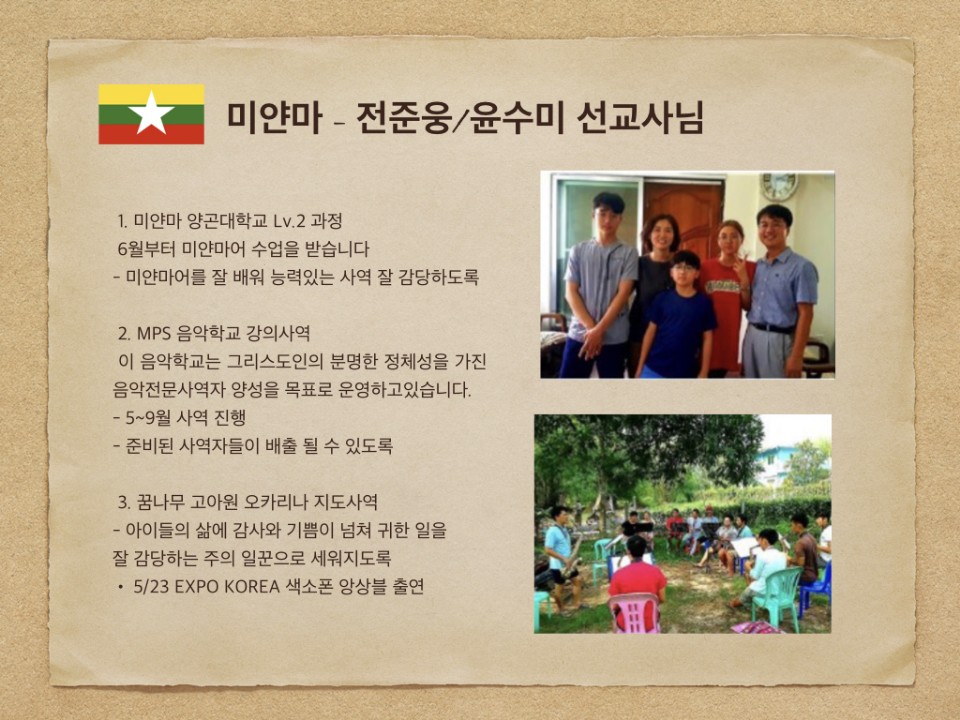 미얀마 - 전준웅/윤수미 선교사님

1. 미얀마 양곤대학교 Lv.2 과정
6월부터 미얀마어 수업을 받습니다
- 미얀마어를 잘 배워 능력있는 사역 잘 감당하도록

2. MPS 음악학교 강의사역
이 음악학교는 그리스도인의 분명한 정체성을 가진 음악전문사역자 양성을 목표로 운영하고있습니다.
- 5~9월 사역 진행
- 준비된 사역자들이 배출 될 수 있도록

3. 꿈나무 고아원 오카리나 지도사역
- 아이들의 삶에 감사와 기쁨이 넘쳐 귀한 일을 잘 감당하는 주의 일꾼으로 세워지도록
• 5/23 EXPO KOREA 색소폰 앙상블 출연